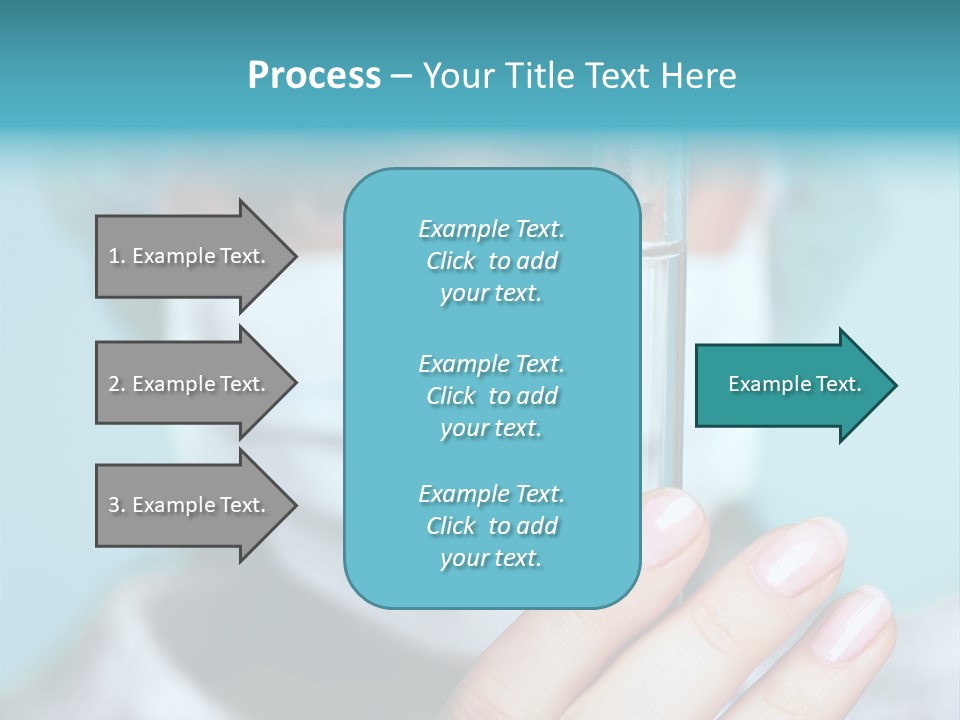 Process – Your Title Text Here

1. Example Text.

2. Example Text.

3. Example Text.

Example Text. Click to add your text.

Example Text. Click to add your text.

Example Text. Click to add your text.

Example Text.